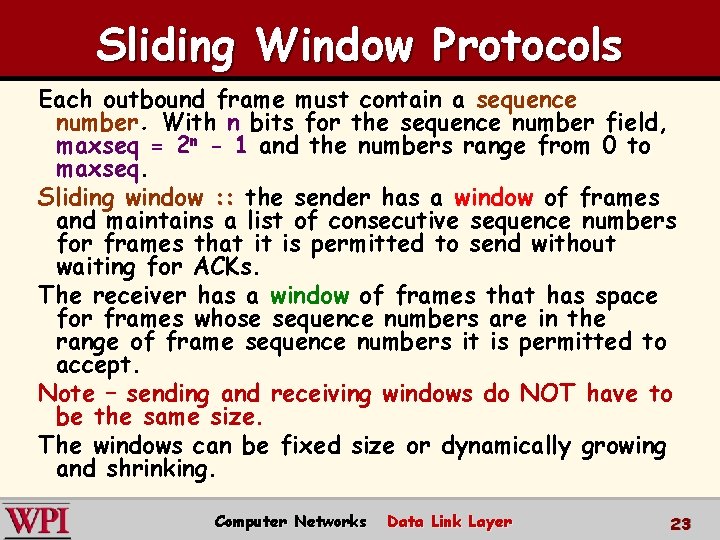 Sliding Window Protocols

Each outbound frame must contain a sequence number. With n bits for the sequence number field, maxseq = $2^n$ - 1 and the numbers range from 0 to maxseq.

Sliding window :: the sender has a window of frames and maintains a list of consecutive sequence numbers for frames that it is permitted to send without waiting for ACKs.

The receiver has a window of frames that has space for frames whose sequence numbers are in the range of frame sequence numbers it is permitted to accept.

Note – sending and receiving windows do NOT have to be the same size.

The windows can be fixed size or dynamically growing and shrinking.

WPI Computer Networks Data Link Layer 23